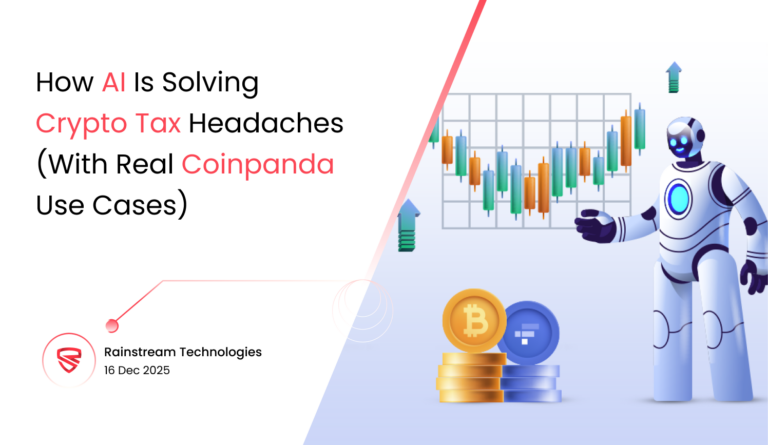 How AI Is Solving Crypto Tax Headaches (With Real Coinpanda Use Cases)

Rainstream Technologies
16 Dec 2025